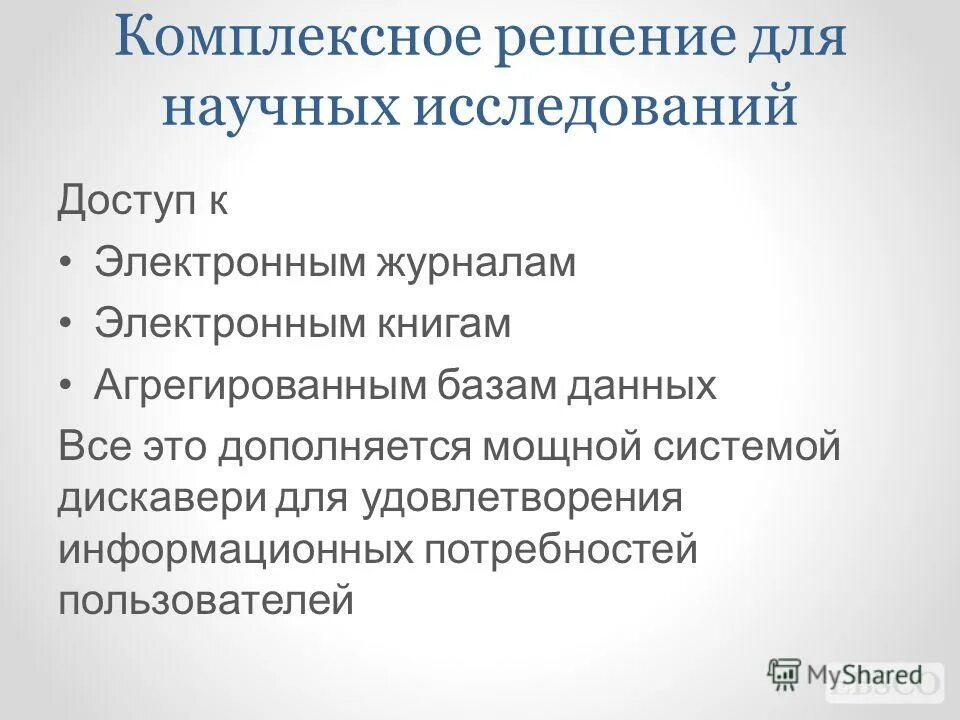 Комплексное решение для научных исследований

Доступ к

• Электронным журналам
• Электронным книгам
• Агрегированным базам данных

Все это дополняется мощной системой дискавери для удовлетворения информационных потребностей пользователей

MyShared

EBSCO